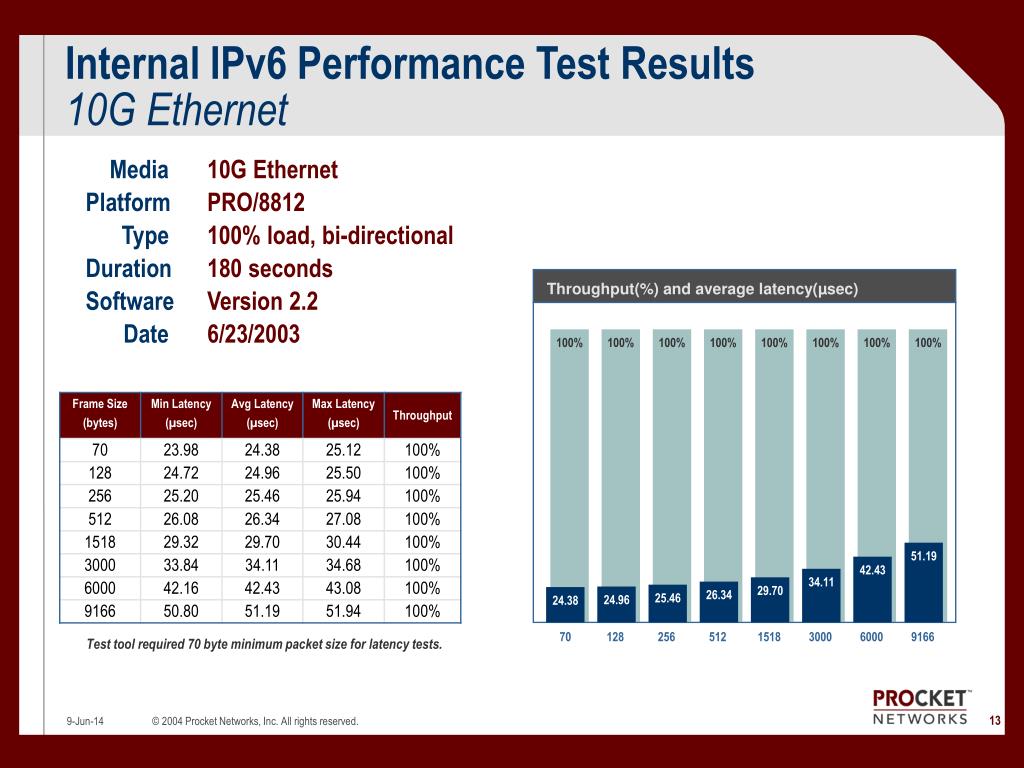 Internal IPv6 Performance Test Results
10G Ethernet

Media 10G Ethernet
Platform PRO/8812
Type 100% load, bi-directional
Duration 180 seconds
Software Version 2.2
Date 6/23/2003

| Frame Size (bytes) | Min Latency (µsec) | Avg Latency (µsec) | Max Latency (µsec) | Throughput |
|---|---|---|---|---|
| 70 | 23.98 | 24.38 | 25.12 | 100% |
| 128 | 24.72 | 24.96 | 25.50 | 100% |
| 256 | 25.20 | 25.46 | 25.94 | 100% |
| 512 | 26.08 | 26.34 | 27.08 | 100% |
| 1518 | 29.32 | 29.70 | 30.44 | 100% |
| 3000 | 33.84 | 34.11 | 34.68 | 100% |
| 6000 | 42.16 | 42.43 | 43.08 | 100% |
| 9166 | 50.80 | 51.19 | 51.94 | 100% |

Test tool required 70 byte minimum packet size for latency tests.

Throughput(%) and average latency(µsec)

100% 100% 100% 100% 100% 100% 100% 100%

24.38 24.96 25.46 26.34 29.70 34.11 42.43 51.19

70 128 256 512 1518 3000 6000 9166

9-Jun-14 © 2004 Procket Networks, Inc. All rights reserved.

PROCKET™ NETWORKS 13